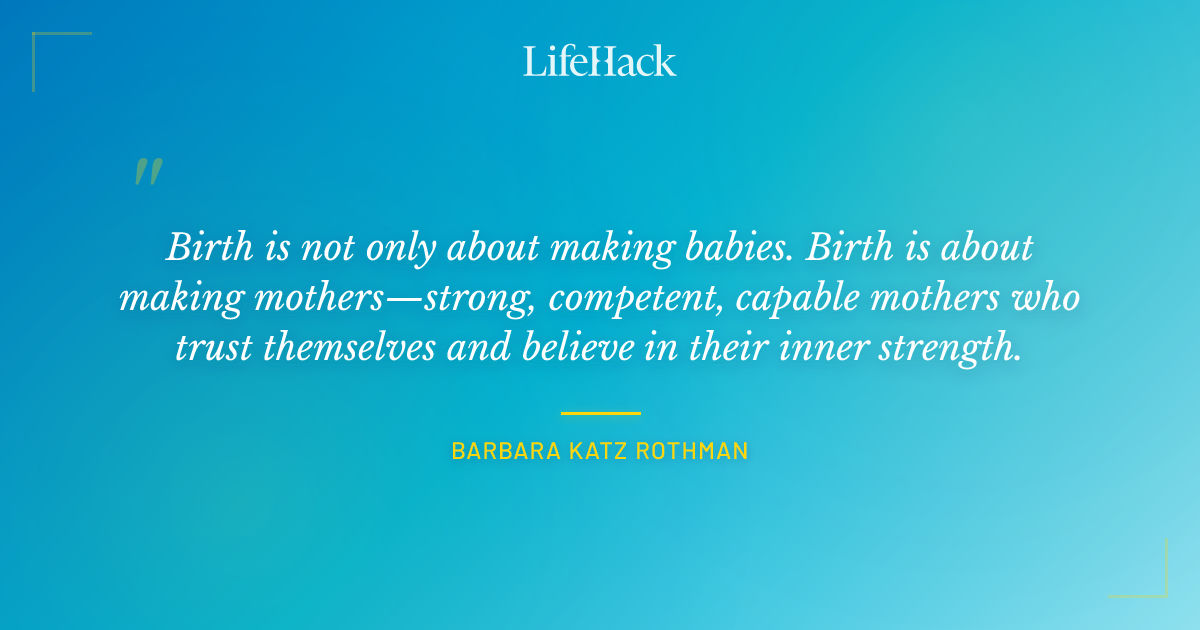 LifeHack

"

Birth is not only about making babies. Birth is about making mothers—strong, competent, capable mothers who trust themselves and believe in their inner strength.

BARBARA KATZ ROTHMAN